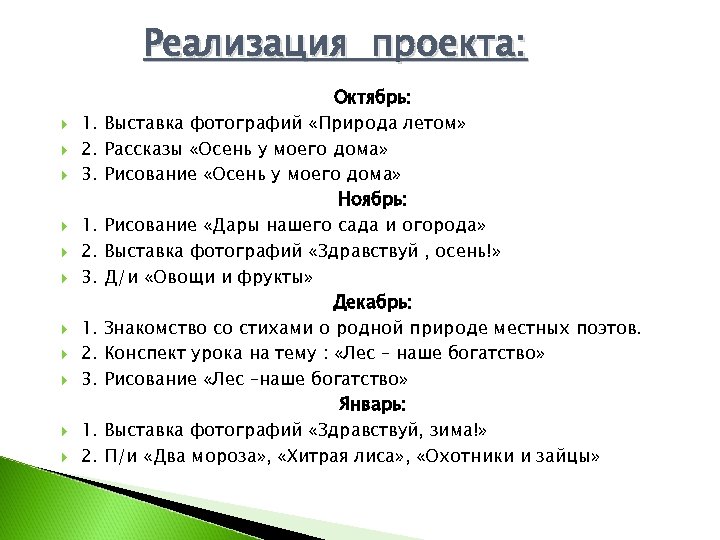 Реализация проекта:

Октябрь:

1. Выставка фотографий «Природа летом»

2. Рассказы «Осень у моего дома»

3. Рисование «Осень у моего дома»

Ноябрь:

1. Рисование «Дары нашего сада и огорода»

2. Выставка фотографий «Здравствуй , осень!»

3. Д/и «Овощи и фрукты»

Декабрь:

1. Знакомство со стихами о родной природе местных поэтов.

2. Конспект урока на тему : «Лес – наше богатство»

3. Рисование «Лес –наше богатство»

Январь:

1. Выставка фотографий «Здравствуй, зима!»

2. П/и «Два мороза», «Хитрая лиса», «Охотники и зайцы»